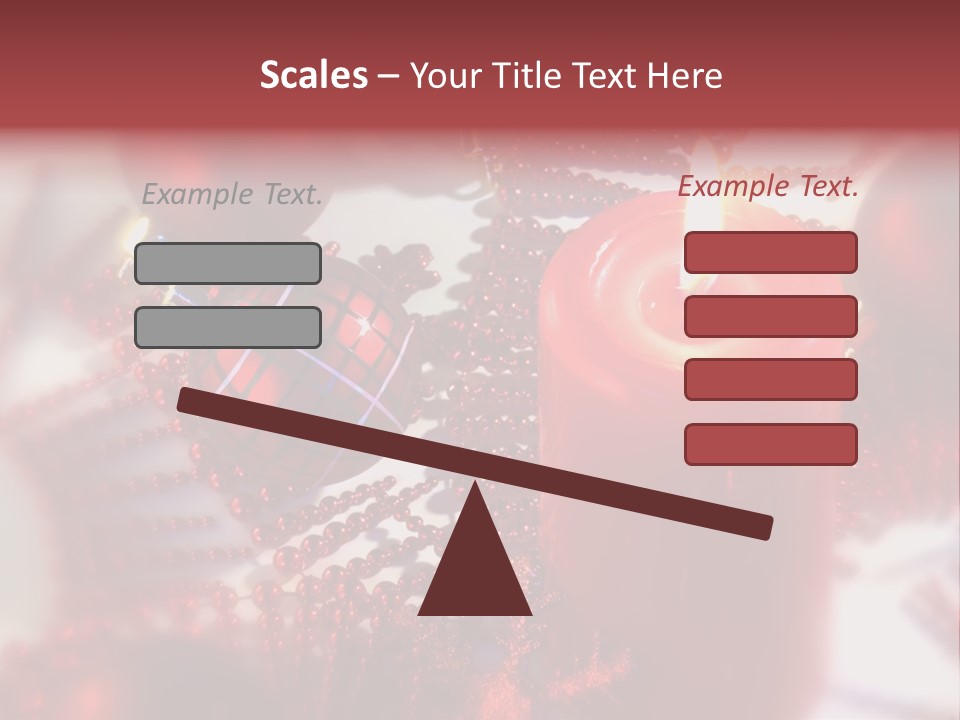 Scales – Your Title Text Here

Example Text.

Example Text.